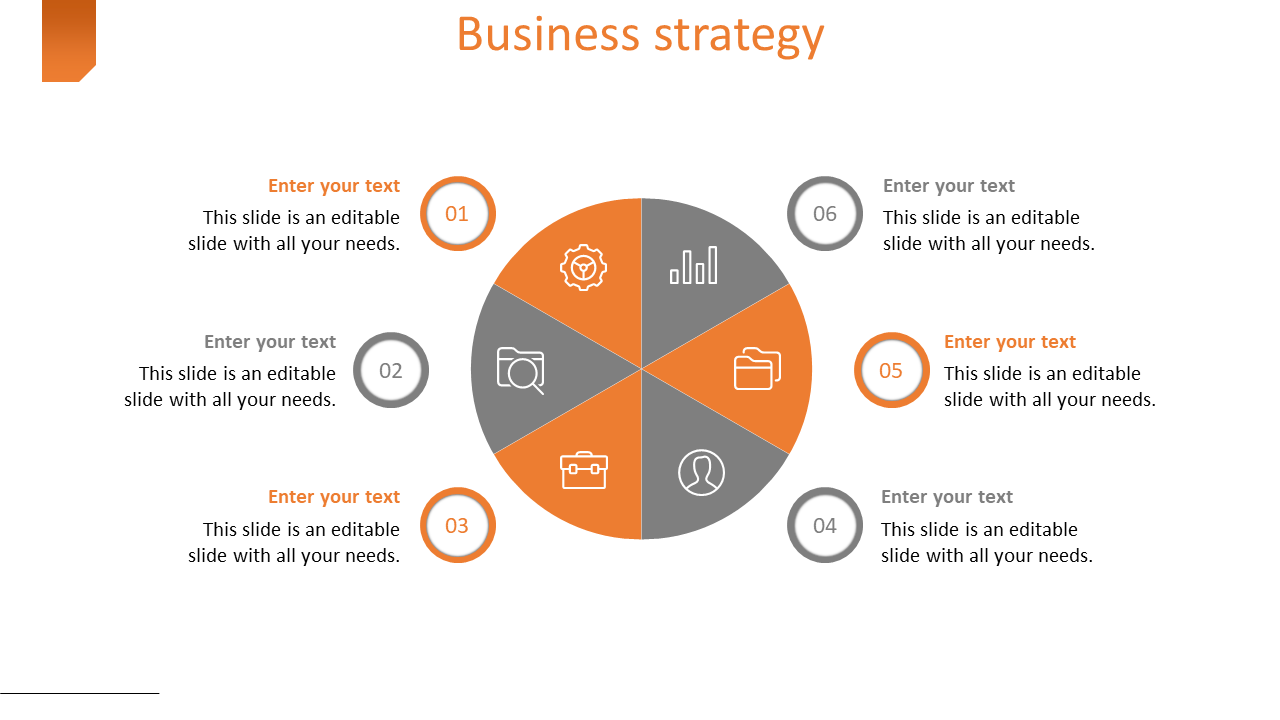 Business strategy

Enter your text
This slide is an editable slide with all your needs.

01

Enter your text
This slide is an editable slide with all your needs.

02

Enter your text
This slide is an editable slide with all your needs.

03

06

Enter your text
This slide is an editable slide with all your needs.

05

Enter your text
This slide is an editable slide with all your needs.

04

Enter your text
This slide is an editable slide with all your needs.